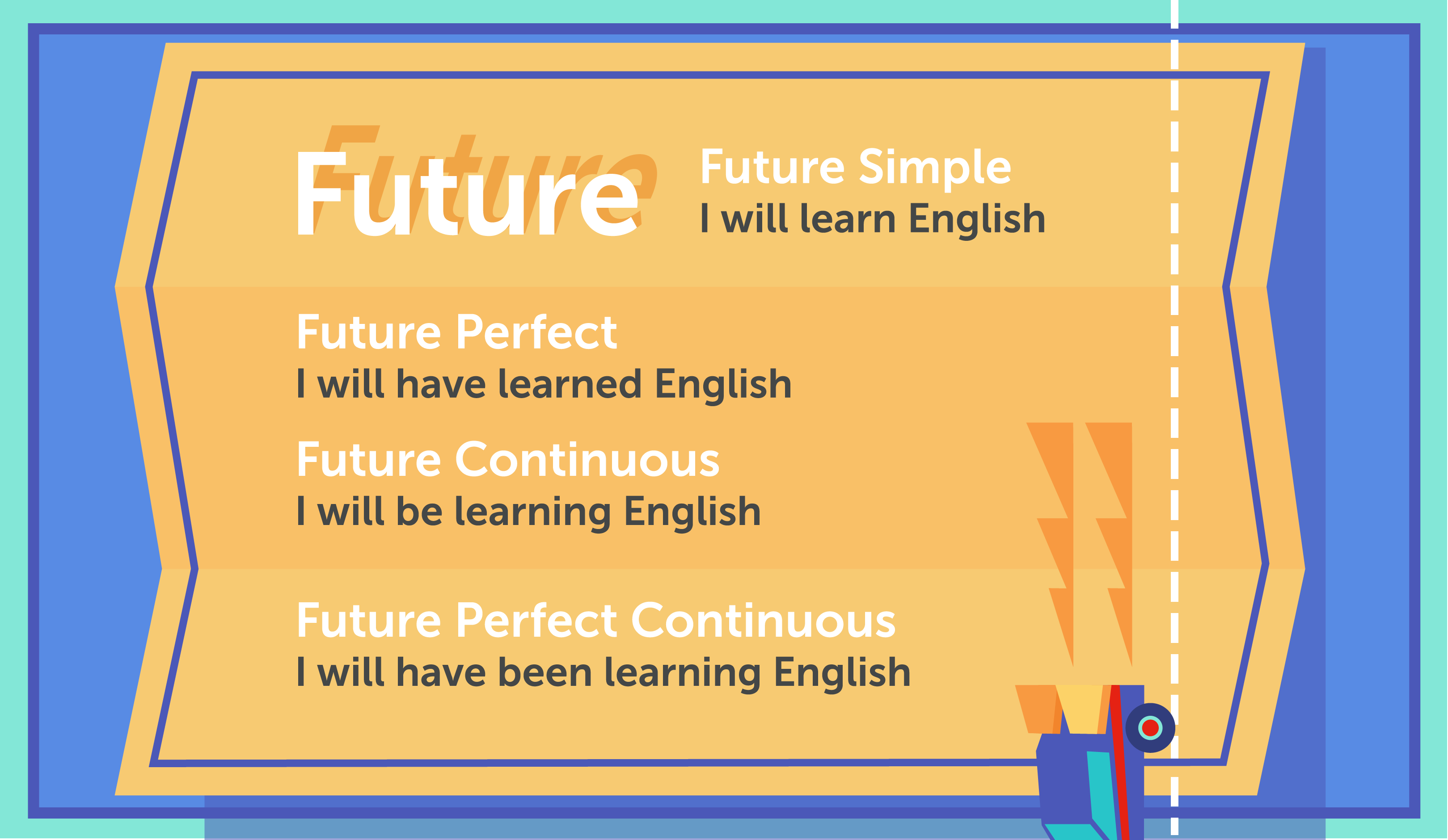 Future

Future Simple
I will learn English

Future Perfect
I will have learned English

Future Continuous
I will be learning English

Future Perfect Continuous
I will have been learning English